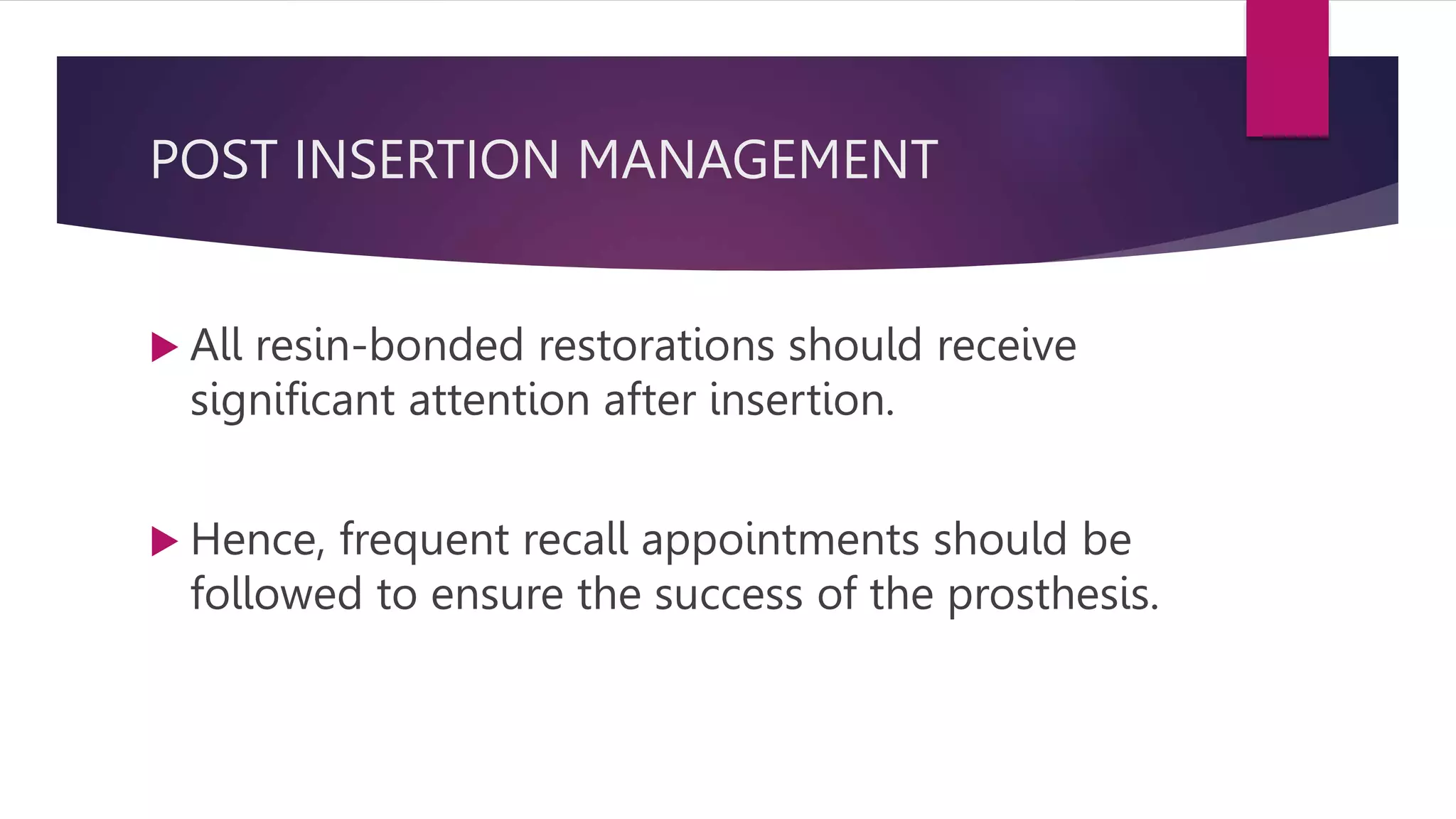 POST INSERTION MANAGEMENT

All resin-bonded restorations should receive significant attention after insertion.

Hence, frequent recall appointments should be followed to ensure the success of the prosthesis.